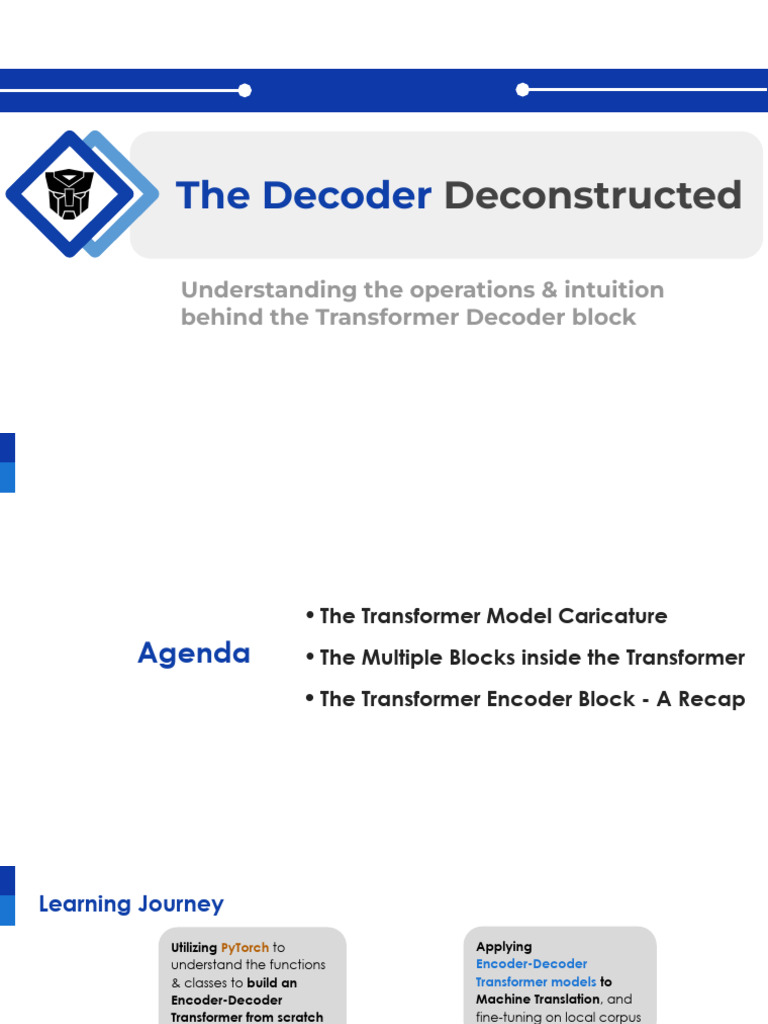 The Decoder Deconstructed

Understanding the operations & intuition behind the Transformer Decoder block

Agenda

• The Transformer Model Caricature

• The Multiple Blocks inside the Transformer

• The Transformer Encoder Block - A Recap

Learning Journey

Utilizing PyTorch to understand the functions & classes to build an Encoder-Decoder Transformer from scratch

Applying Encoder-Decoder Transformer models to Machine Translation, and fine-tuning on local corpus